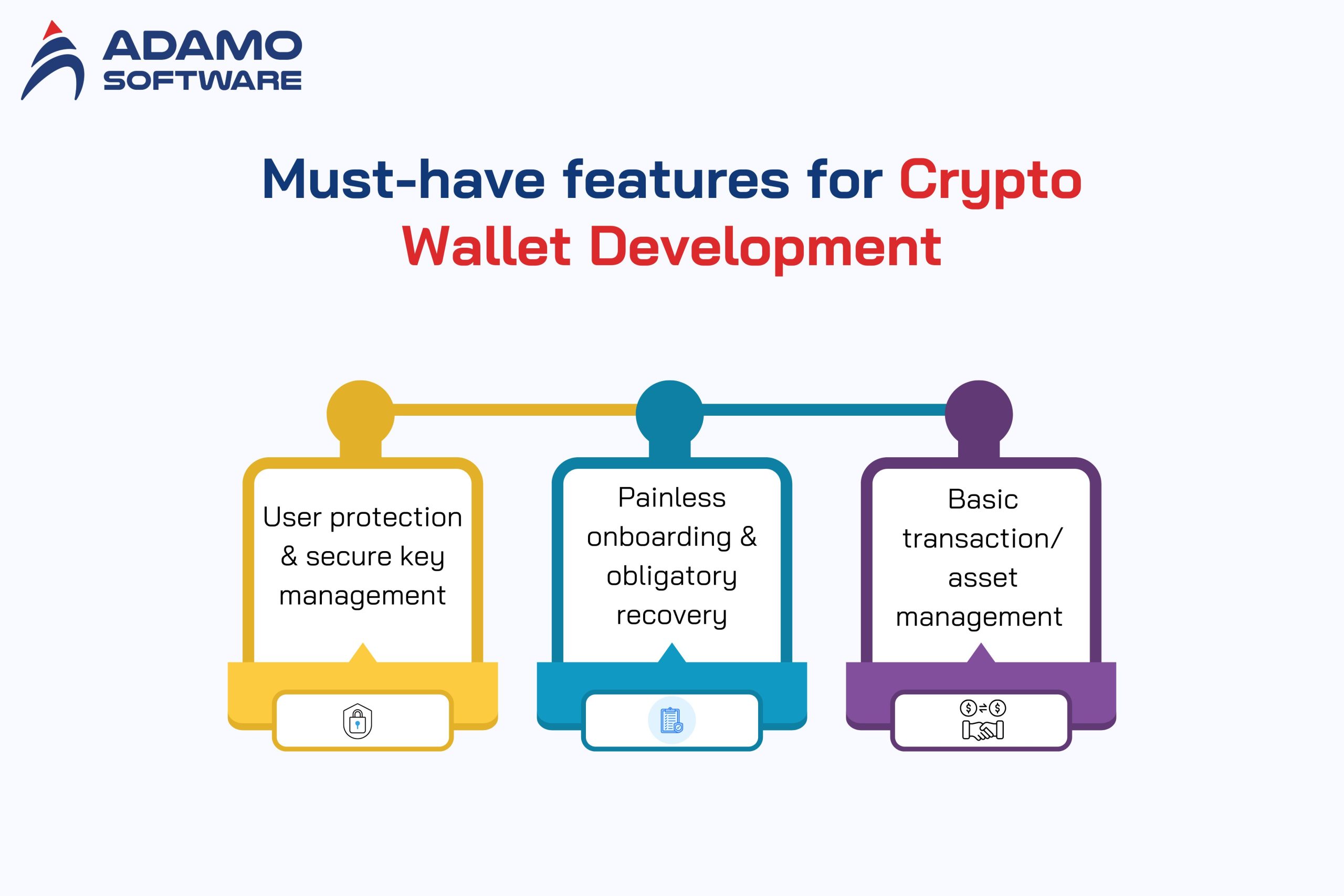 ADAMO SOFTWARE

Must-have features for Crypto Wallet Development

User protection & secure key management

Painless onboarding & obligatory recovery

Basic transaction/ asset management